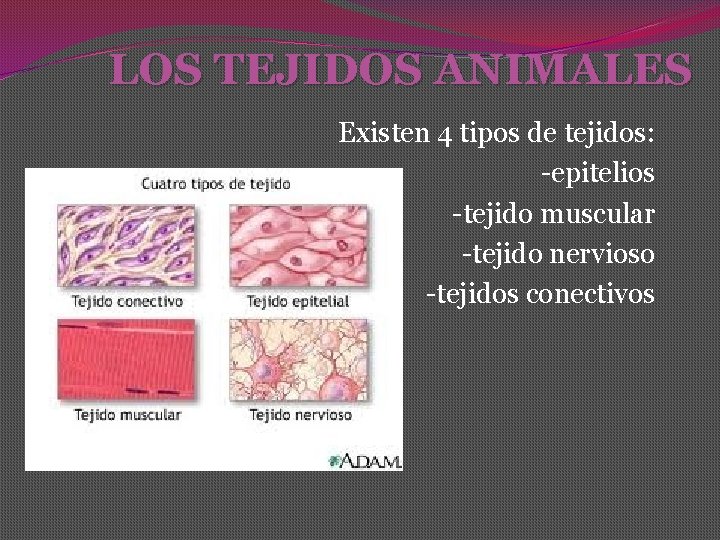 LOS TEJIDOS ANIMALES

Existen 4 tipos de tejidos:
-epitelios
-tejido muscular
-tejido nervioso
-tejidos conectivos

Cuatro tipos de tejido

Tejido conectivo

Tejido epitelial

Tejido muscular

Tejido nervioso

A.D.A.M.